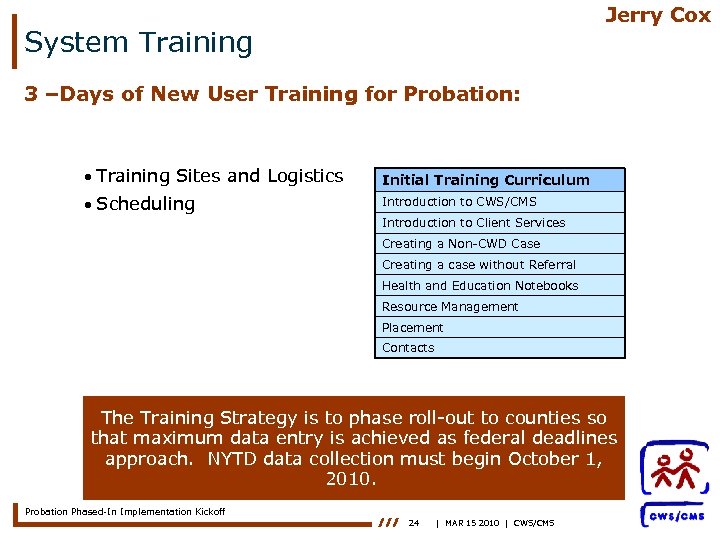 Jerry Cox

System Training

3 –Days of New User Training for Probation:

• Training Sites and Logistics
• Scheduling

| Initial Training Curriculum |
|---|
| Introduction to CWS/CMS |
| Introduction to Client Services |
| Creating a Non-CWD Case |
| Creating a case without Referral |
| Health and Education Notebooks |
| Resource Management |
| Placement |
| Contacts |

The Training Strategy is to phase roll-out to counties so that maximum data entry is achieved as federal deadlines approach. NYTD data collection must begin October 1, 2010.

Probation Phased-In Implementation Kickoff

/// 24 | MAR 15 2010 | CWS/CMS

CWS/CMS